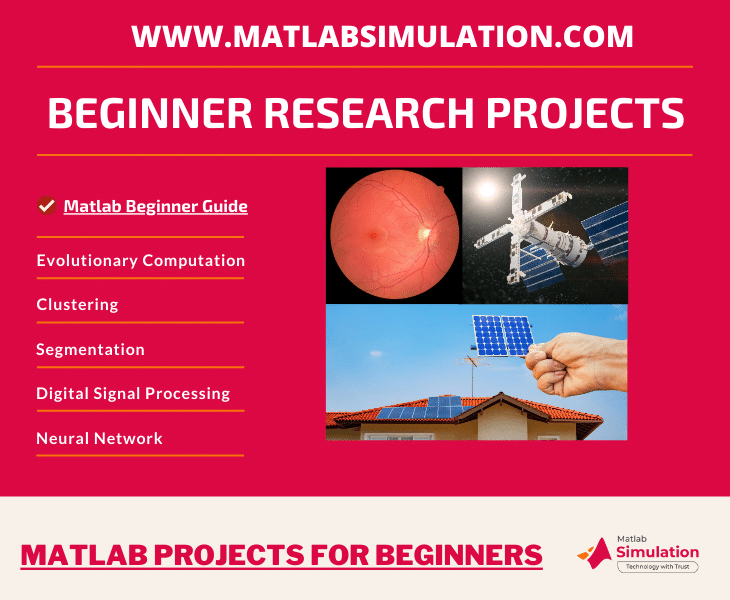 WWW.MATLABSIMULATION.COM

BEGINNER RESEARCH PROJECTS

Matlab Beginner Guide

Evolutionary Computation

Clustering

Segmentation

Digital Signal Processing

Neural Network

MATLAB PROJECTS FOR BEGINNERS

Matlab
Simulation
Technology with Trust